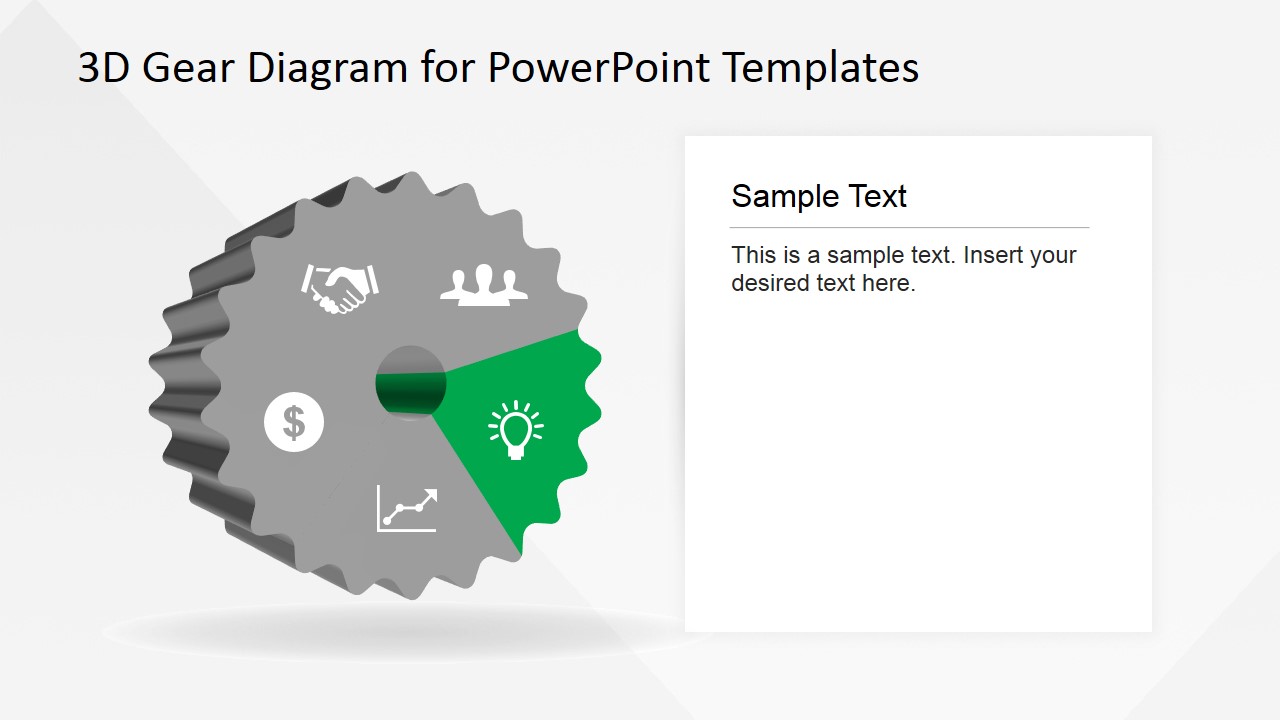 3D Gear Diagram for PowerPoint Templates

$

Sample Text

This is a sample text. Insert your desired text here.